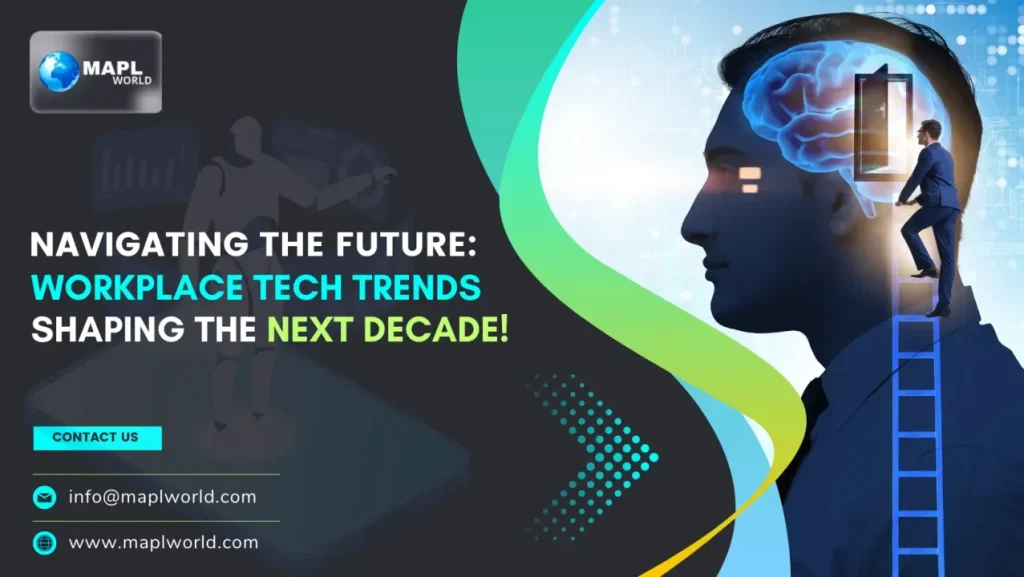 MAPL WORLD

NAVIGATING THE FUTURE: WORKPLACE TECH TRENDS SHAPING THE NEXT DECADE!

CONTACT US

info@maplworld.com

www.maplworld.com